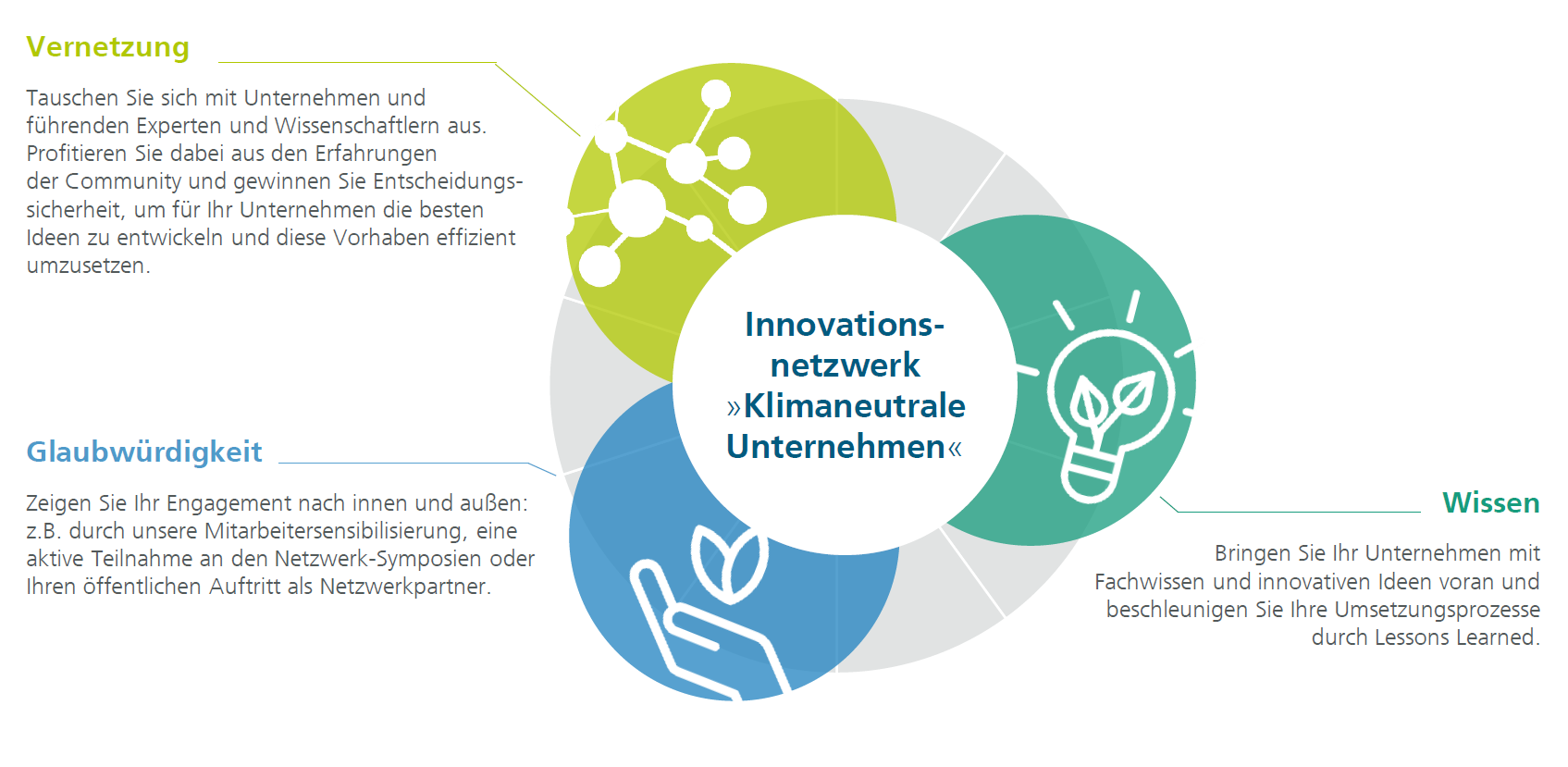 Vernetzung

Tauschen Sie sich mit Unternehmen und führenden Experten und Wissenschaftlern aus. Profitieren Sie dabei aus den Erfahrungen der Community und gewinnen Sie Entscheidungssicherheit, um für Ihr Unternehmen die besten Ideen zu entwickeln und diese Vorhaben effizient umzusetzen.

Innovationsnetzwerk »Klimaneutrale Unternehmen«

Glaubwürdigkeit

Zeigen Sie Ihr Engagement nach innen und außen: z.B. durch unsere Mitarbeitersensibilisierung, eine aktive Teilnahme an den Netzwerk-Symposien oder Ihren öffentlichen Auftritt als Netzwerkpartner.

Wissen

Bringen Sie Ihr Unternehmen mit Fachwissen und innovativen Ideen voran und beschleunigen Sie Ihre Umsetzungsprozesse durch Lessons Learned.